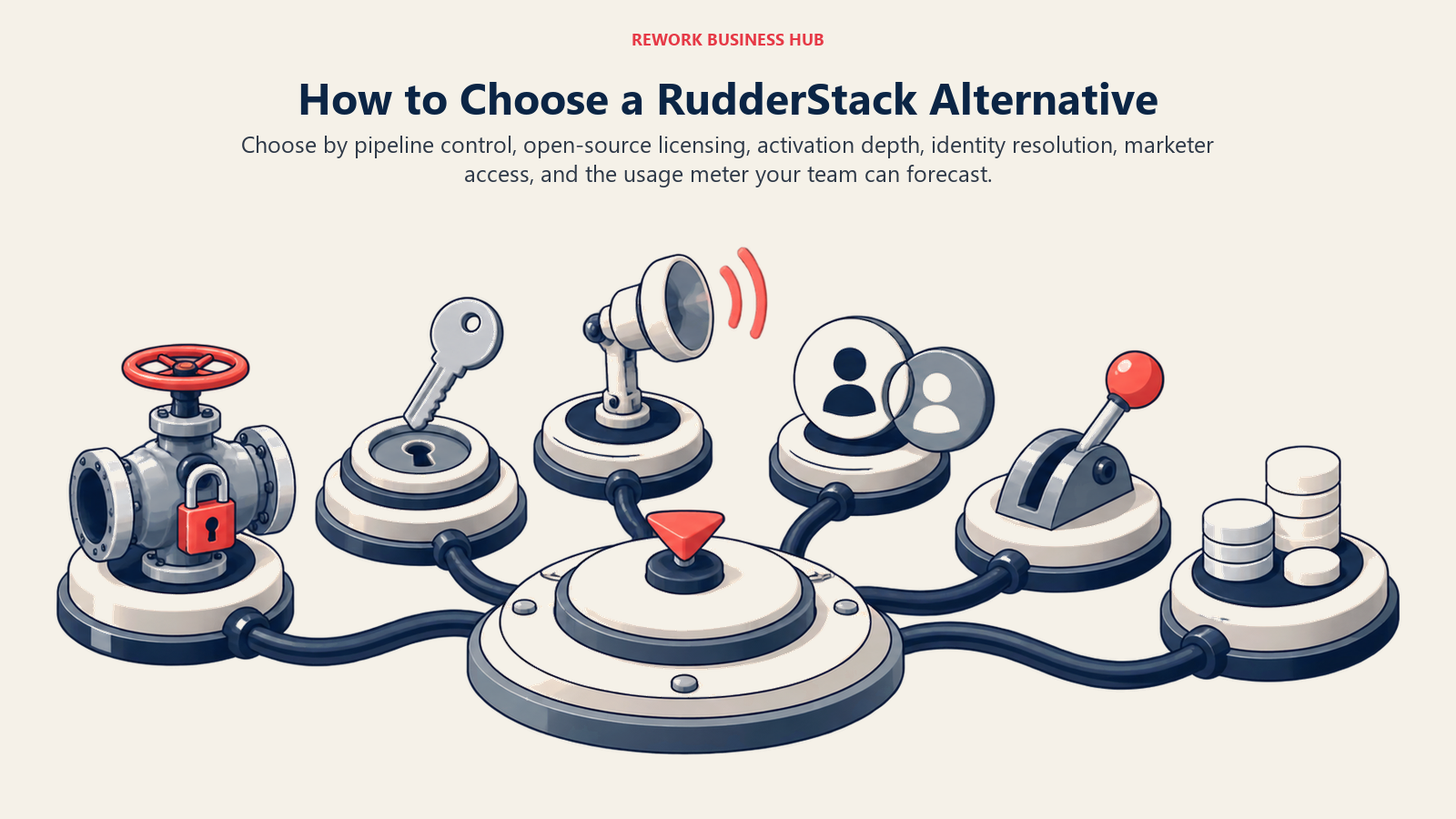 REWORK BUSINESS HUB

How to Choose a RudderStack Alternative

Choose by pipeline control, open-source licensing, activation depth, identity resolution, marketer access, and the usage meter your team can forecast.